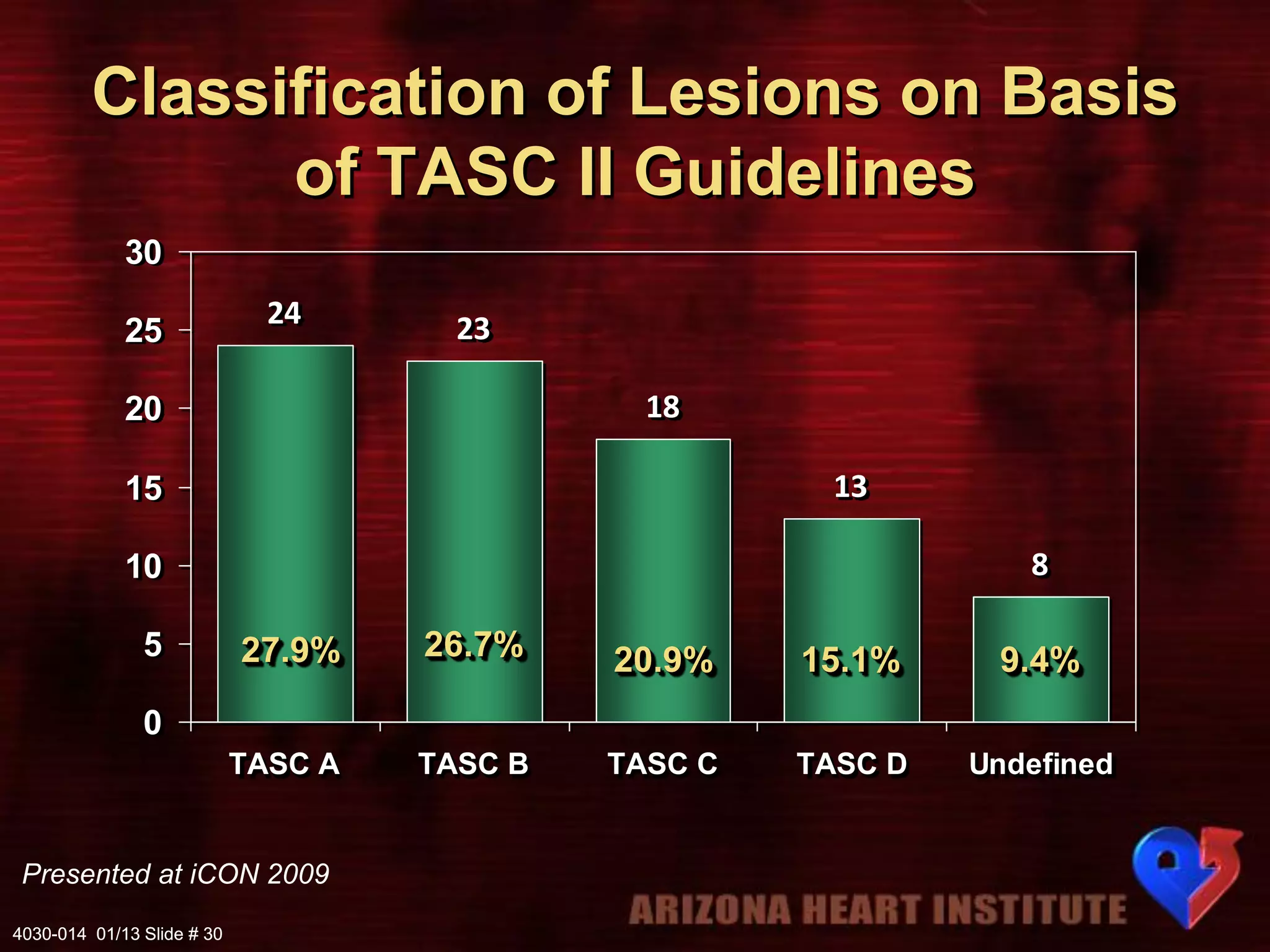 Classification of Lesions on Basis of TASC II Guidelines

30
25
20
15
10
5
0

24
23
18
13
8

27.9%
26.7%
20.9%
15.1%
9.4%

TASC A
TASC B
TASC C
TASC D
Undefined

Presented at iCON 2009

ARIZONA HEART INSTITUTE

4030-014 01/13 Slide # 30